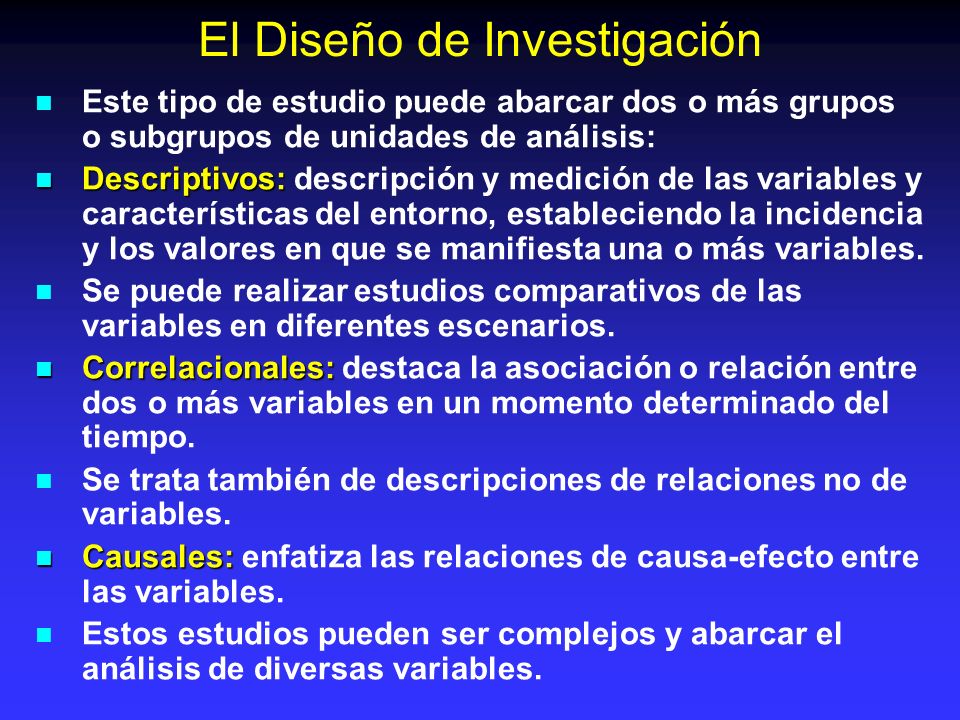 El Diseño de Investigación

- Este tipo de estudio puede abarcar dos o más grupos o subgrupos de unidades de análisis:
- Descriptivos: descripción y medición de las variables y características del entorno, estableciendo la incidencia y los valores en que se manifiesta una o más variables.
- Se puede realizar estudios comparativos de las variables en diferentes escenarios.
- Correlacionales: destaca la asociación o relación entre dos o más variables en un momento determinado del tiempo.
- Se trata también de descripciones de relaciones no de variables.
- Causales: enfatiza las relaciones de causa-efecto entre las variables.
- Estos estudios pueden ser complejos y abarcar el análisis de diversas variables.